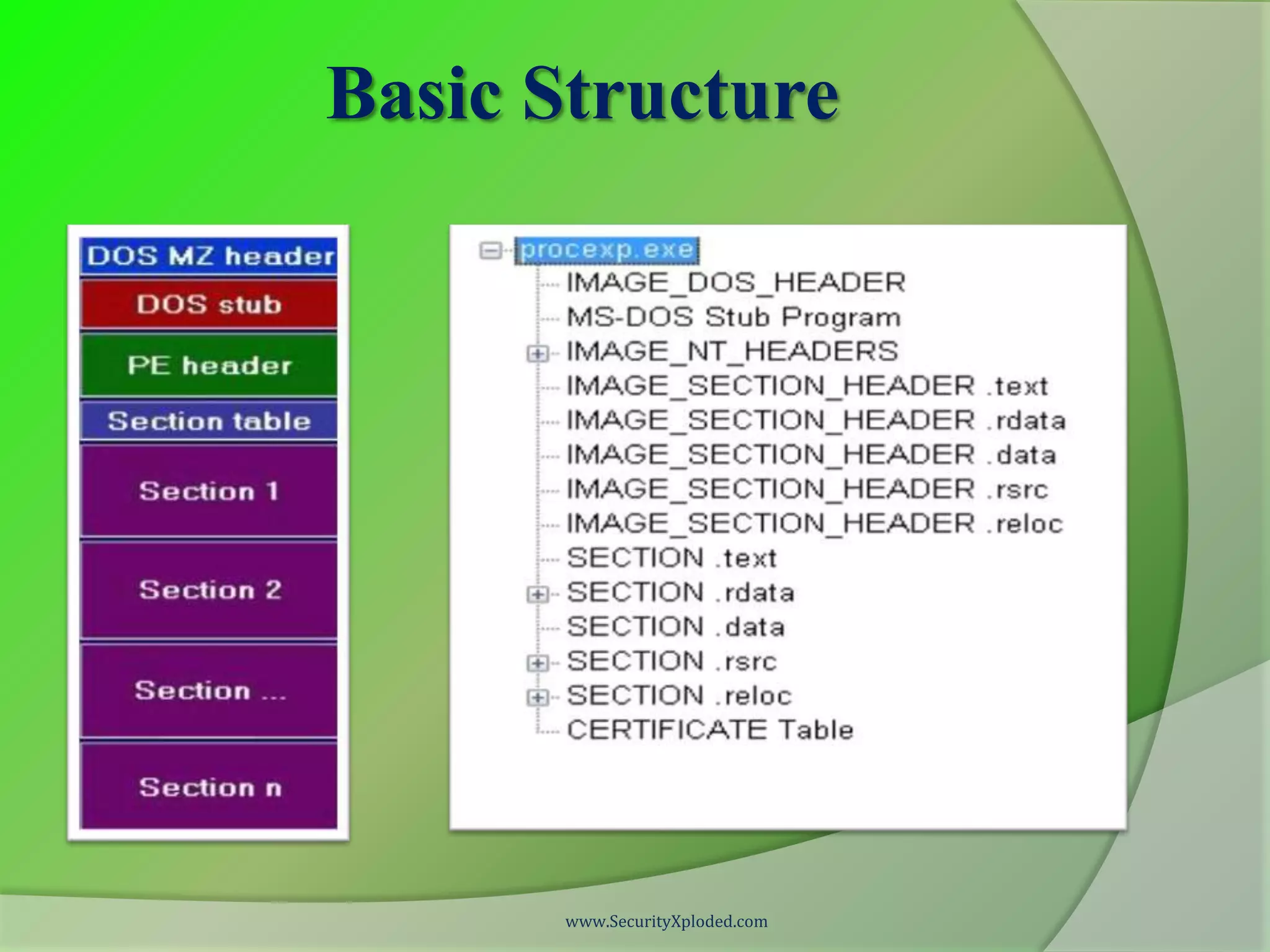 Basic Structure

DOS MZ header

DOS stub

PE header

Section table

Section 1

Section 2

Section ...

Section n

procexp.exe
IMAGE_DOS_HEADER
MS-DOS Stub Program
IMAGE_NT_HEADERS
IMAGE_SECTION_HEADER .text
IMAGE_SECTION_HEADER .rdata
IMAGE_SECTION_HEADER .data
IMAGE_SECTION_HEADER .rsrc
IMAGE_SECTION_HEADER .reloc
SECTION .text
SECTION .rdata
SECTION .data
SECTION .rsrc
SECTION .reloc
CERTIFICATE Table

www.SecurityXploded.com